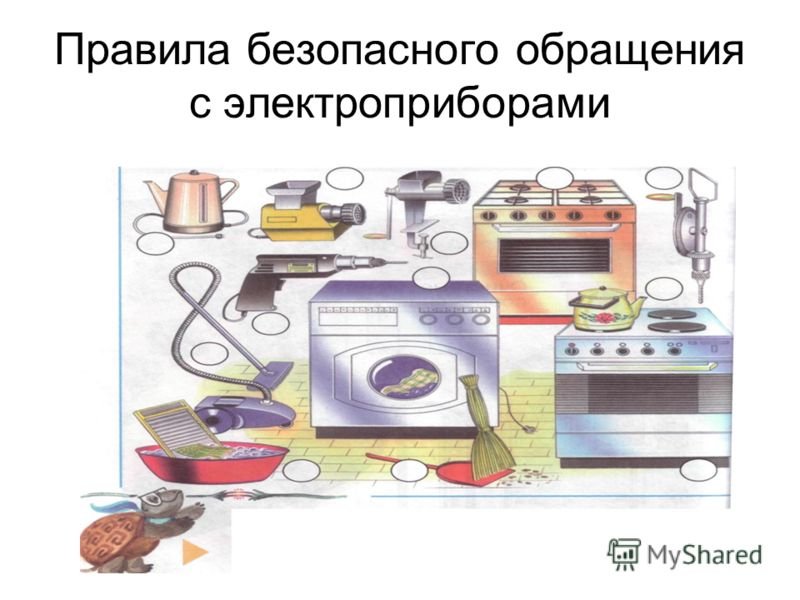 Правила безопасного обращения с электроприборами

MyShared